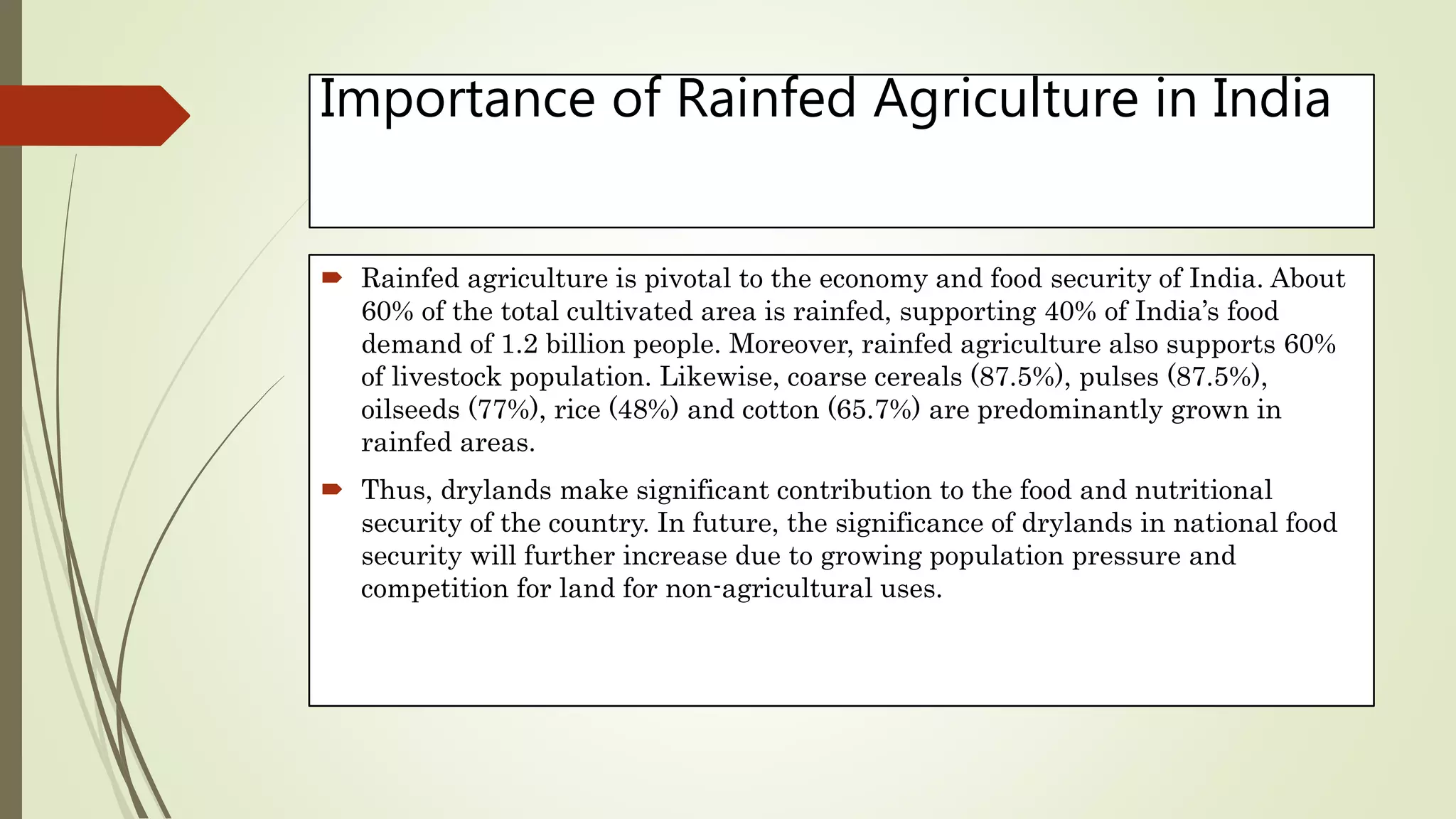 Importance of Rainfed Agriculture in India

Rainfed agriculture is pivotal to the economy and food security of India. About 60% of the total cultivated area is rainfed, supporting 40% of India's food demand of 1.2 billion people. Moreover, rainfed agriculture also supports 60% of livestock population. Likewise, coarse cereals (87.5%), pulses (87.5%), oilseeds (77%), rice (48%) and cotton (65.7%) are predominantly grown in rainfed areas.

Thus, drylands make significant contribution to the food and nutritional security of the country. In future, the significance of drylands in national food security will further increase due to growing population pressure and competition for land for non-agricultural uses.